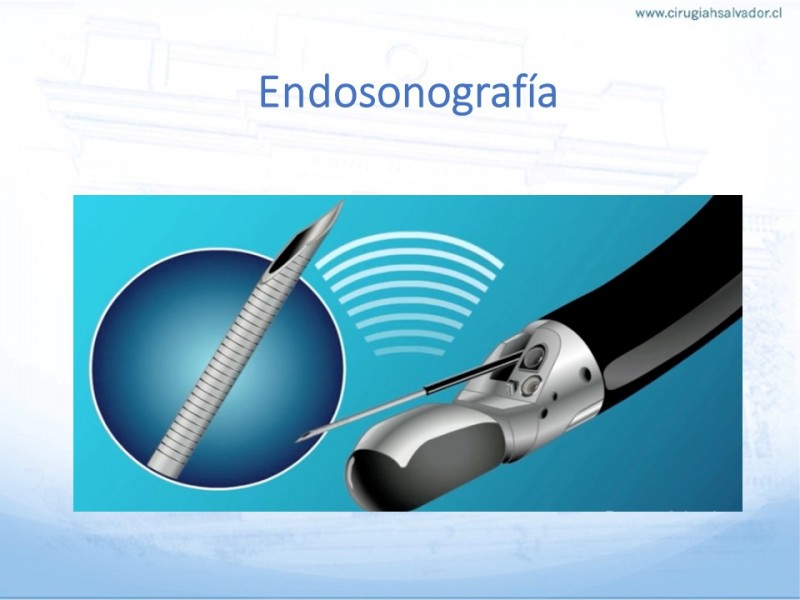 www.cirugiahsalvador.cl

Endosonografía